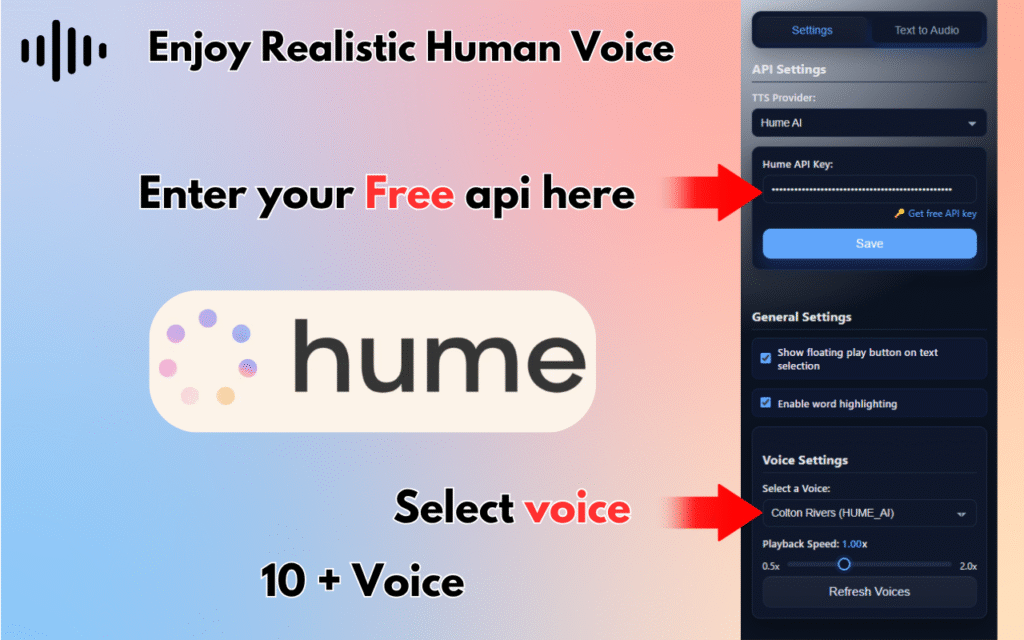 Enjoy Realistic Human Voice

Enter your Free api here

hume

Select voice

10 + Voice

Settings
Text to Audio

API Settings

TTS Provider:

Hume AI

Hume API Key:

••••••••••••••••••••••••••••••••••••••••••••••••

Get free API key

Save

General Settings

Show floating play button on text selection

Enable word highlighting

Voice Settings

Select a Voice:

Colton Rivers (HUME_AI)

Playback Speed: 1.00x

0.5x

2.0x

Refresh Voices